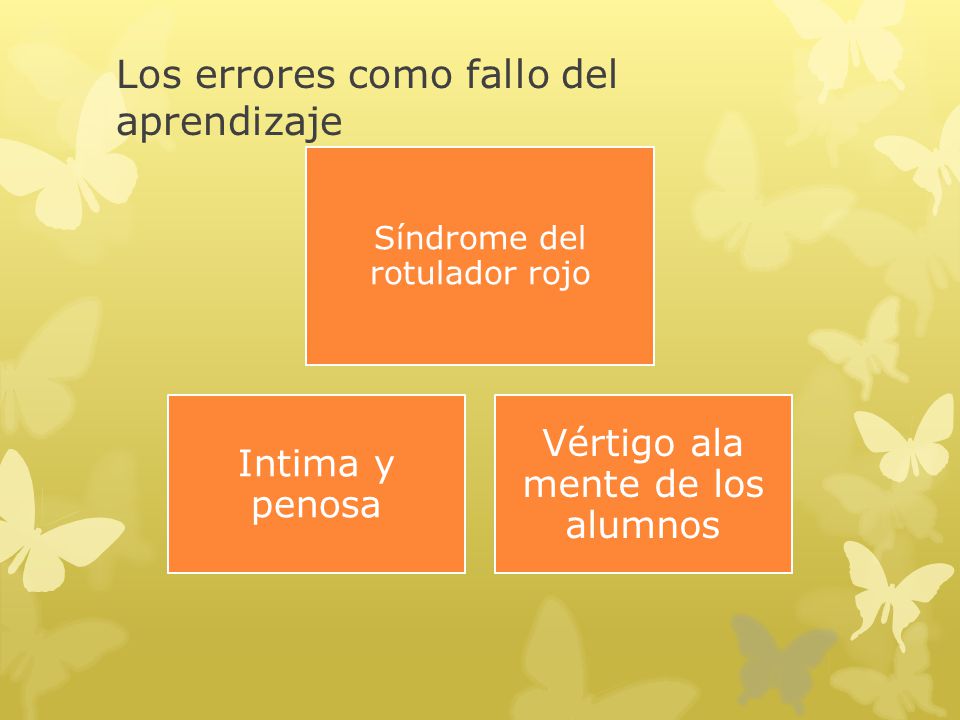 Los errores como fallo del aprendizaje

Síndrome del rotulador rojo

Intima y penosa

Vértigo ala mente de los alumnos